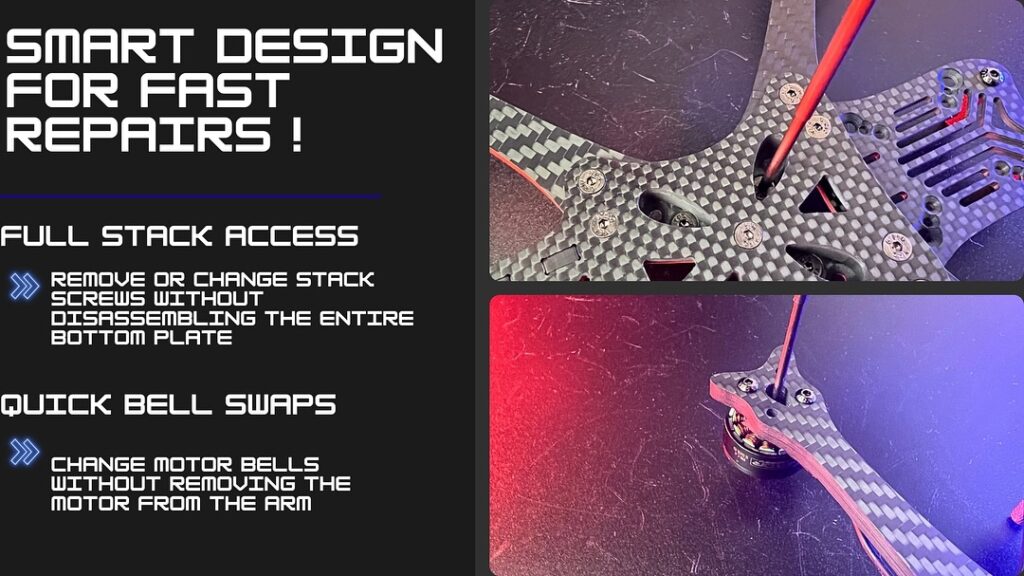 SMART DESIGN FOR FAST REPAIRS !

FULL STACK ACCESS

REMOVE OR CHANGE STACK SCREWS WITHOUT DISASSEMBLING THE ENTIRE BOTTOM PLATE

QUICK BELL SWAPS

CHANGE MOTOR BELLS WITHOUT REMOVING THE MOTOR FROM THE ARM